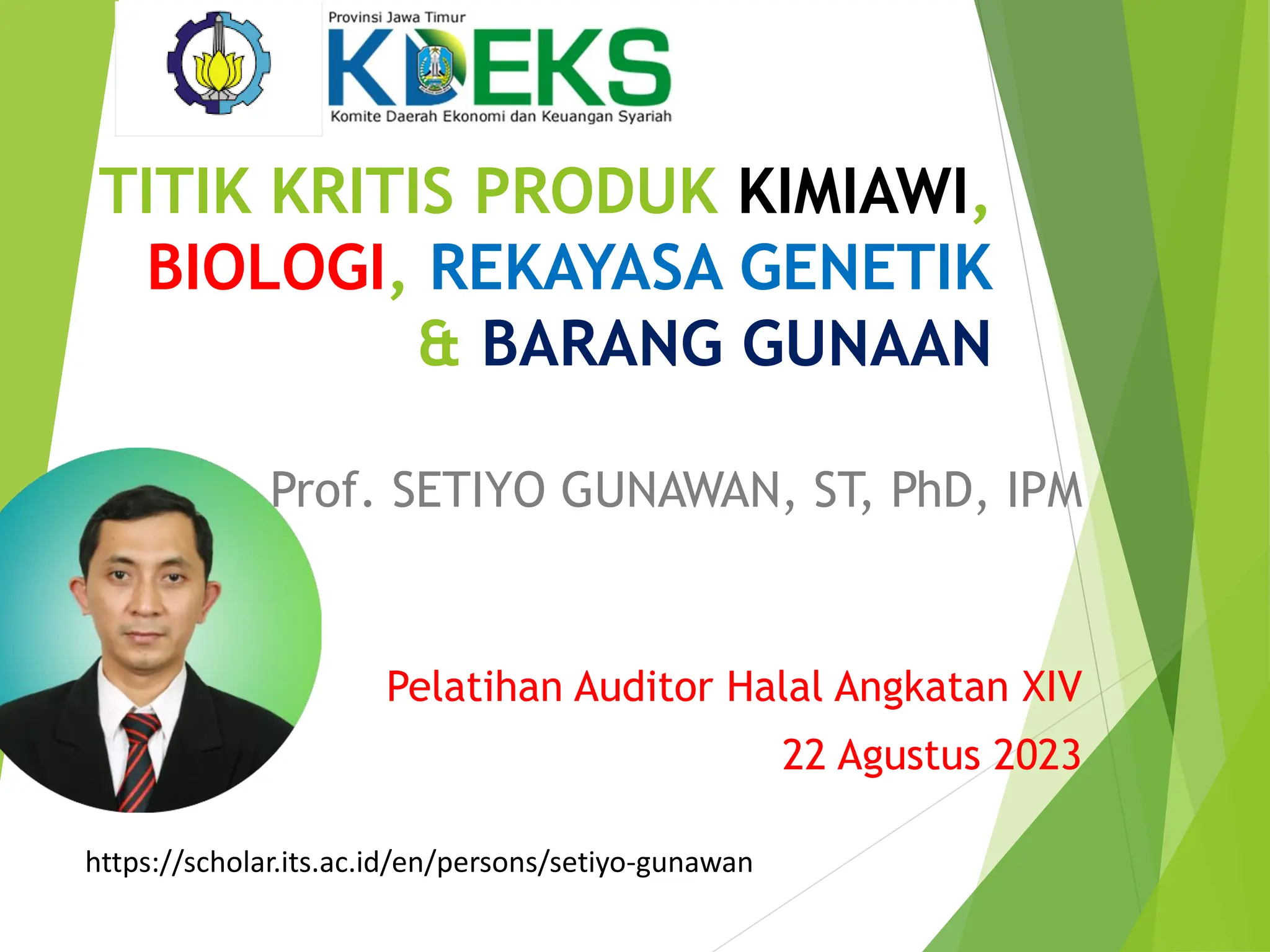 Provinsi Jawa Timur
KDEKS
Komite Daerah Ekonomi dan Keuangan Syariah

TITIK KRITIS PRODUK KIMIAWI, BIOLOGI, REKAYASA GENETIK & BARANG GUNAAN

Prof. SETIYO GUNAWAN, ST, PhD, IPM

Pelatihan Auditor Halal Angkatan XIV
22 Agustus 2023

https://scholar.its.ac.id/en/persons/setiyo-gunawan